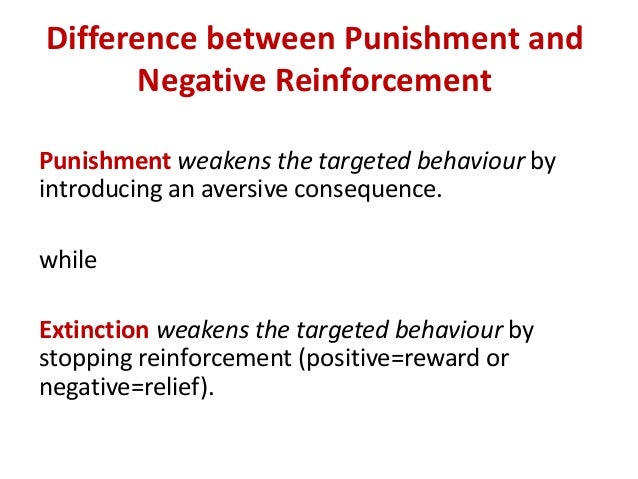 Difference between Punishment and Negative Reinforcement

Punishment weakens the targeted behaviour by introducing an aversive consequence.

while

Extinction weakens the targeted behaviour by stopping reinforcement (positive=reward or negative=relief).